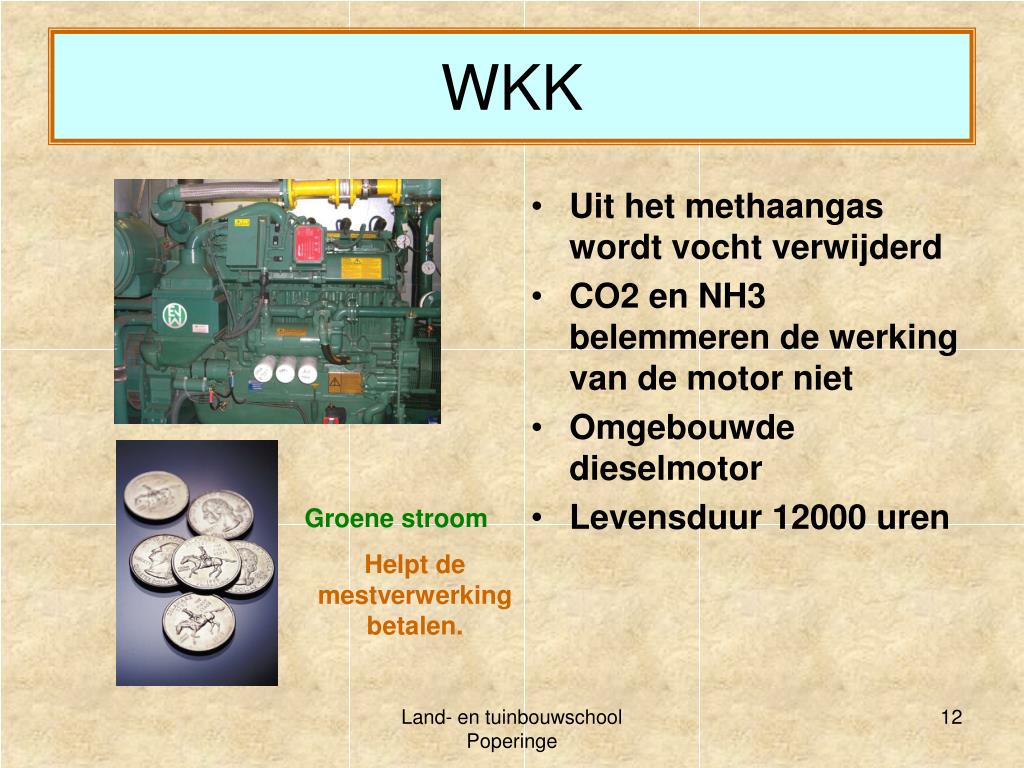 WKK

- Uit het methaangas wordt vocht verwijderd
- CO2 en NH3 belemmeren de werking van de motor niet
- Omgebouwde dieselmotor
- Levensduur 12000 uren

Groene stroom

Helpt de mestverwerking betalen.

Land- en tuinbouwschool Poperinge

12